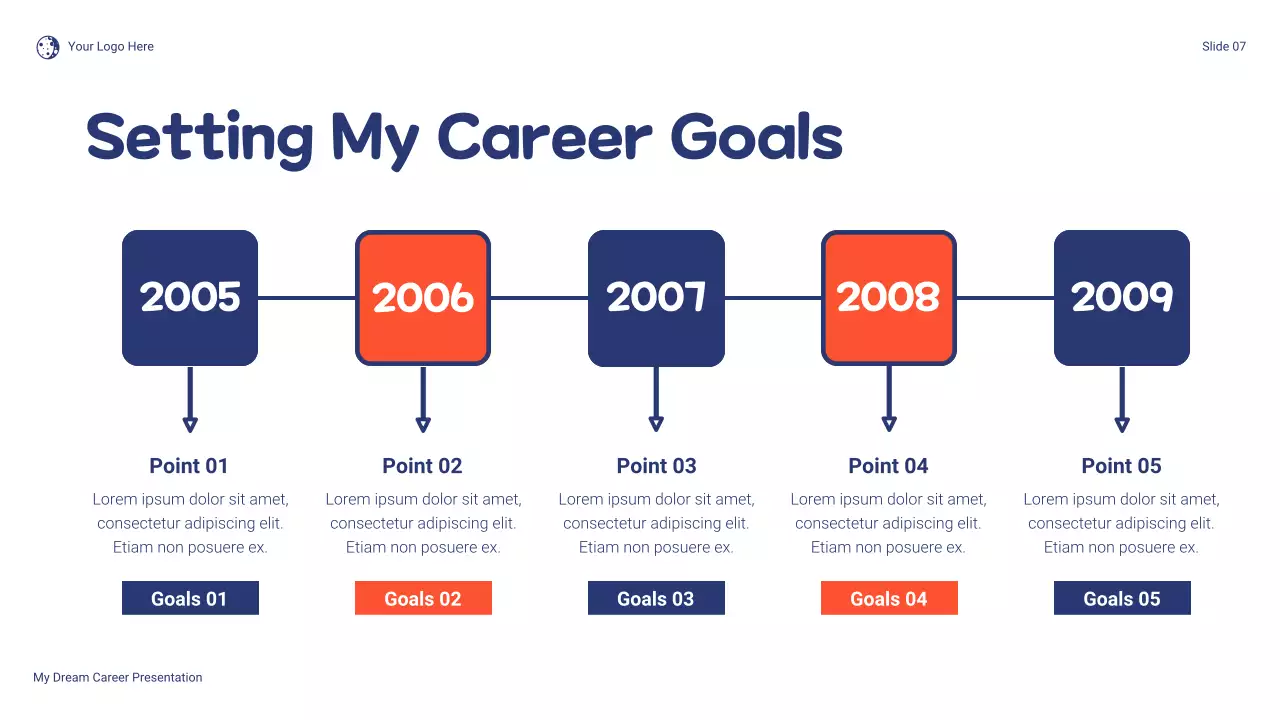 Your Logo Here

Slide 07

Setting My Career Goals

2005

2006

2007

2008

2009

Point 01

Lorem ipsum dolor sit amet, consectetur adipiscing elit. Etiam non posuere ex.

Goals 01

Point 02

Lorem ipsum dolor sit amet, consectetur adipiscing elit. Etiam non posuere ex.

Goals 02

Point 03

Lorem ipsum dolor sit amet, consectetur adipiscing elit. Etiam non posuere ex.

Goals 03

Point 04

Lorem ipsum dolor sit amet, consectetur adipiscing elit. Etiam non posuere ex.

Goals 04

Point 05

Lorem ipsum dolor sit amet, consectetur adipiscing elit. Etiam non posuere ex.

Goals 05

My Dream Career Presentation